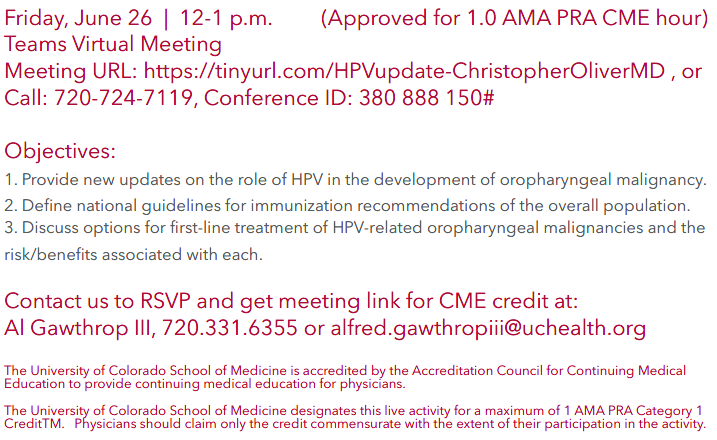 Friday, June 26 | 12-1 p.m. (Approved for 1.0 AMA PRA CME hour)
Teams Virtual Meeting
Meeting URL: https://tinyurl.com/HPVupdate-ChristopherOliverMD , or
Call: 720-724-7119, Conference ID: 380 888 150#

Objectives:
1. Provide new updates on the role of HPV in the development of oropharyngeal malignancy.
2. Define national guidelines for immunization recommendations of the overall population.
3. Discuss options for first-line treatment of HPV-related oropharyngeal malignancies and the risk/benefits associated with each.

Contact us to RSVP and get meeting link for CME credit at:
Al Gawthrop III, 720.331.6355 or alfred.gawthropiii@uchealth.org

The University of Colorado School of Medicine is accredited by the Accreditation Council for Continuing Medical Education to provide continuing medical education for physicians.

The University of Colorado School of Medicine designates this live activity for a maximum of 1 AMA PRA Category 1 CreditTM. Physicians should claim only the credit commensurate with the extent of their participation in the activity.